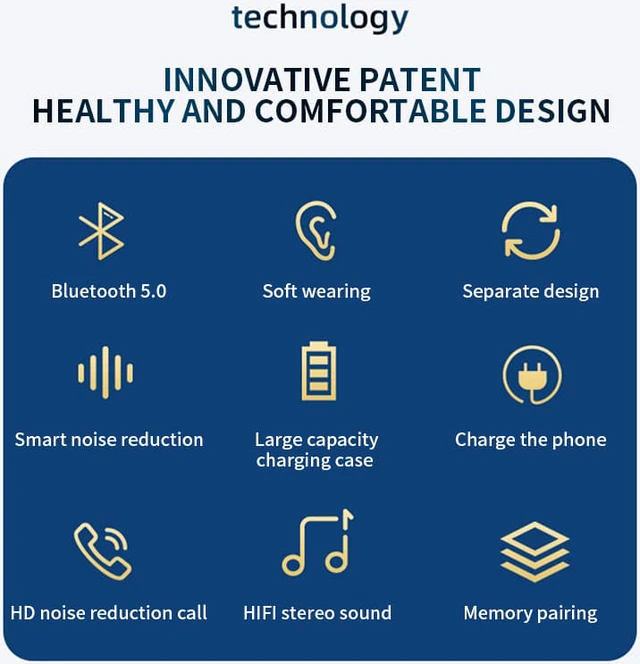 technology

INNOVATIVE PATENT
HEALTHY AND COMFORTABLE DESIGN

Bluetooth 5.0

Soft wearing

Separate design

Smart noise reduction

Large capacity charging case

Charge the phone

HD noise reduction call

HIFI stereo sound

Memory pairing